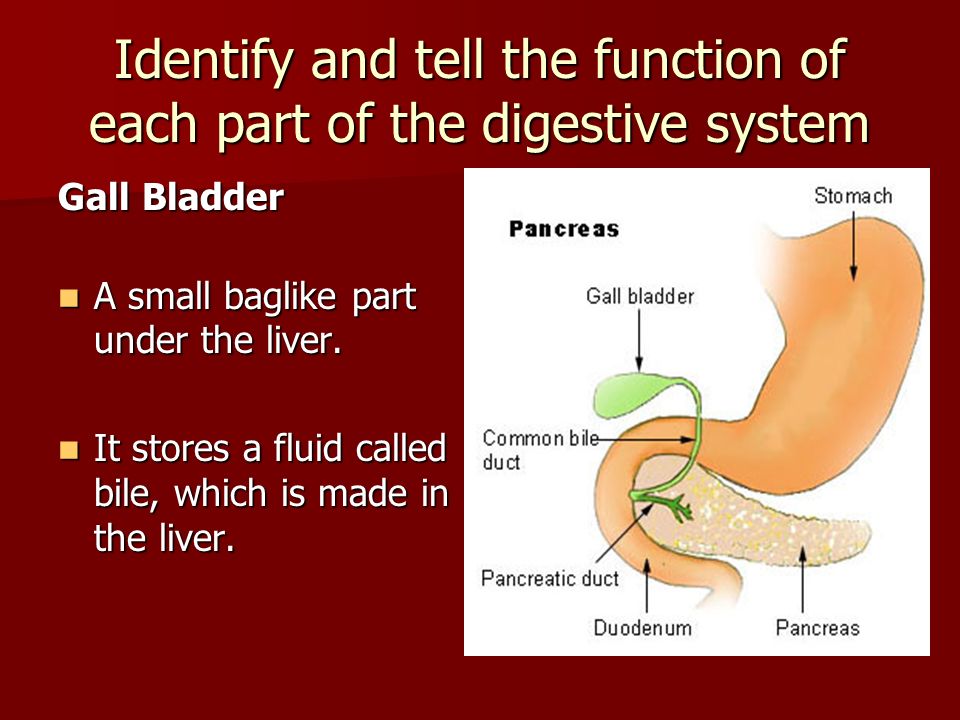 Identify and tell the function of each part of the digestive system

Gall Bladder

A small baglike part under the liver.

It stores a fluid called bile, which is made in the liver.

Pancreas

Stomach

Gall bladder

Common bile duct

Pancreatic duct

Duodenum

Pancreas